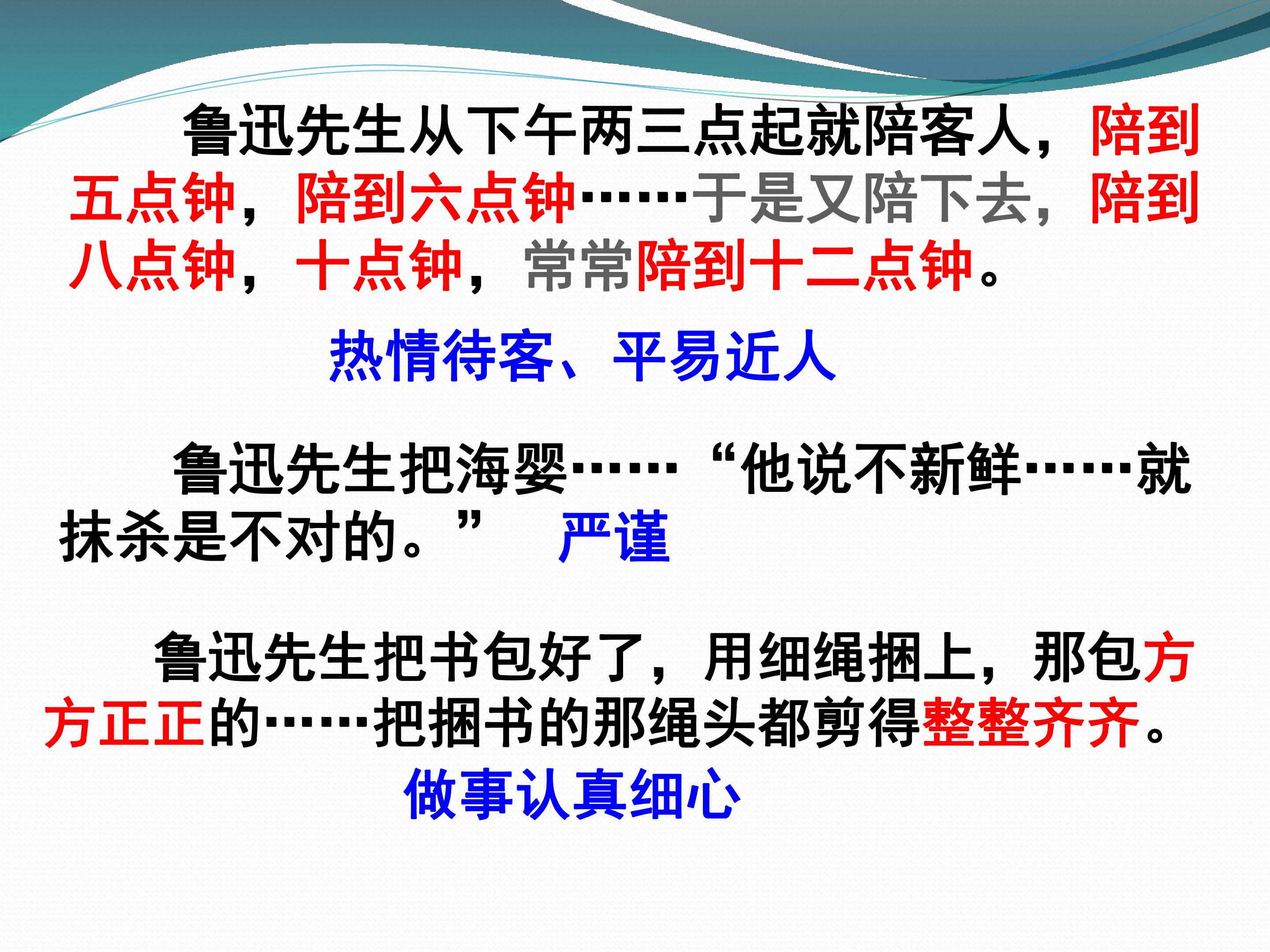 鲁迅先生从下午两三点起就陪客人，陪到五点钟，陪到六点钟……于是又陪下去，陪到八点钟，十点钟，常常陪到十二点钟。

热情待客、平易近人

鲁迅先生把海婴……“他说不新鲜……就抹杀是不对的。” 严谨

鲁迅先生把书包好了，用细绳捆上，那包方方正正的……把捆书的那绳头都剪得整整齐齐。

做事认真细心